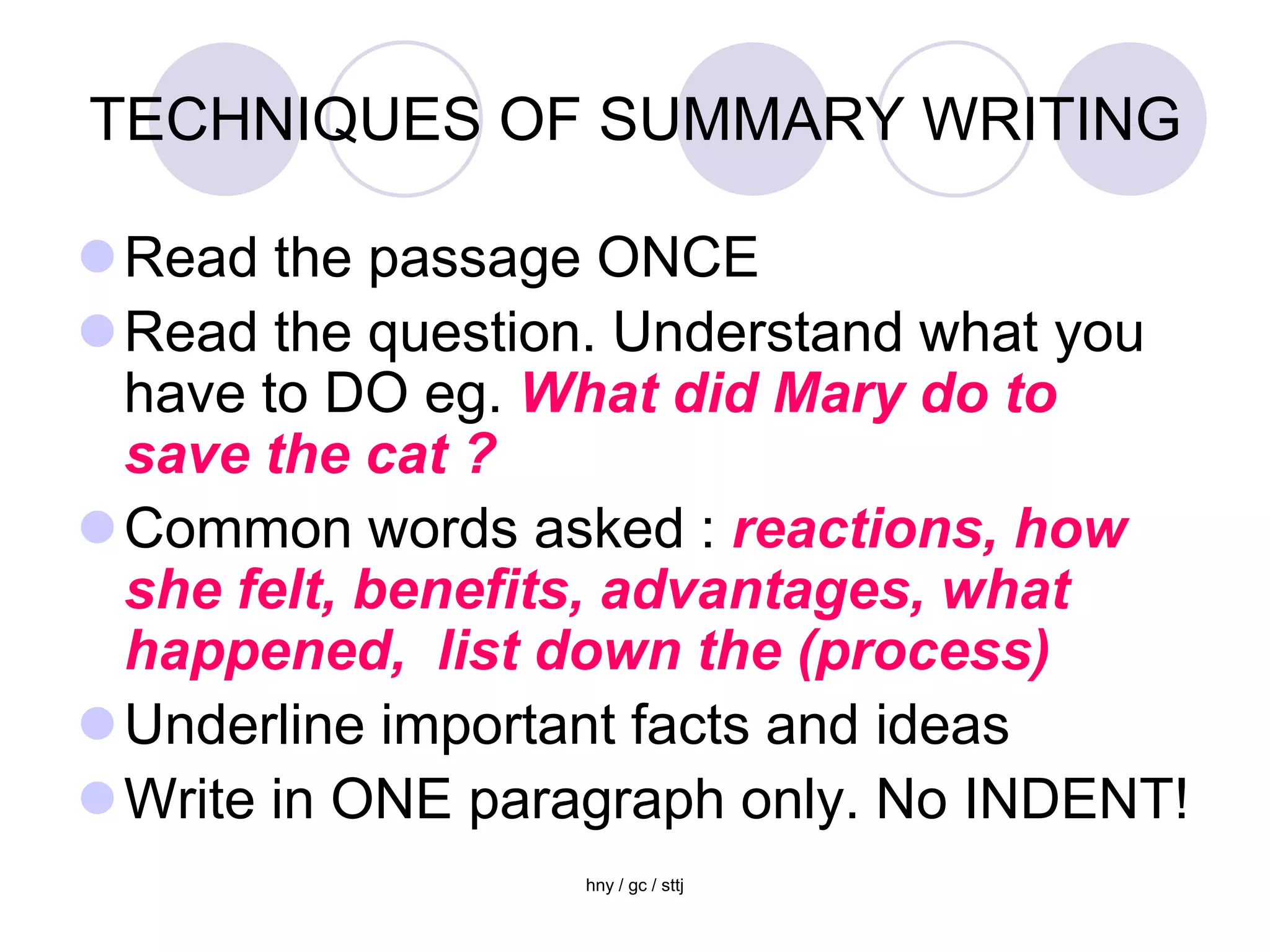 TECHNIQUES OF SUMMARY WRITING

Read the passage ONCE

Read the question. Understand what you have to DO eg. What did Mary do to save the cat ?

Common words asked : reactions, how she felt, benefits, advantages, what happened,  list down the (process)

Underline important facts and ideas

Write in ONE paragraph only. No INDENT!

hny / gc / sttj